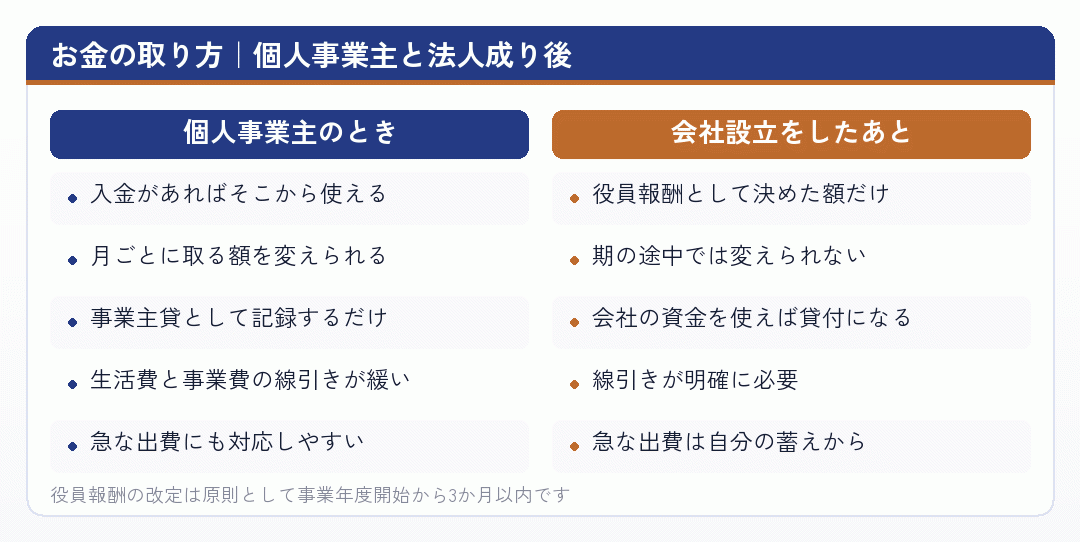 お金の取り方｜個人事業主と法人成り後

個人事業主のとき

- 入金があればそこから使える
- 月ごとに取る額を変えられる
- 事業主貸として記録するだけ
- 生活費と事業費の線引きが緩い
- 急な出費にも対応しやすい

会社設立をしたあと

- 役員報酬として決めた額だけ
- 期の途中では変えられない
- 会社の資金を使えば貸付になる
- 線引きが明確に必要
- 急な出費は自分の蓄えから

役員報酬の改定は原則として事業年度開始から3か月以内です